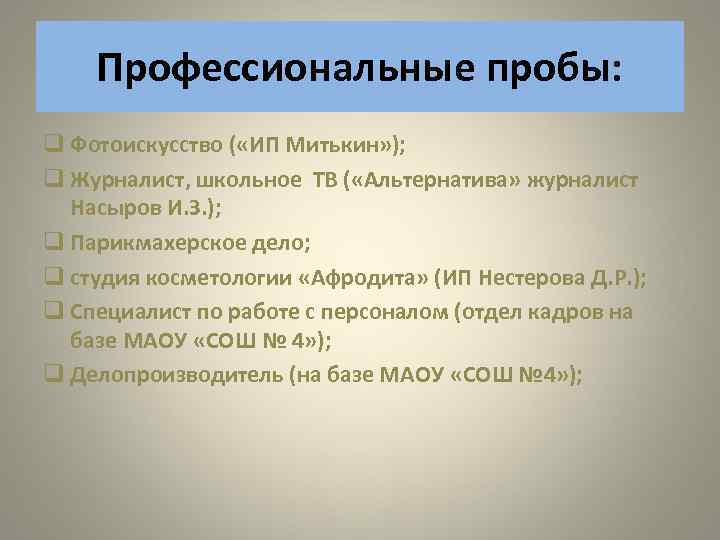 Профессиональные пробы:

❑ Фотоискусство («ИП Митькин»);
❑ Журналист, школьное ТВ («Альтернатива» журналист Насыров И.З.);
❑ Парикмахерское дело;
❑ студия косметологии «Афродита» (ИП Нестерова Д.Р.);
❑ Специалист по работе с персоналом (отдел кадров на базе МАОУ «СОШ № 4»);
❑ Делопроизводитель (на базе МАОУ «СОШ №4»);